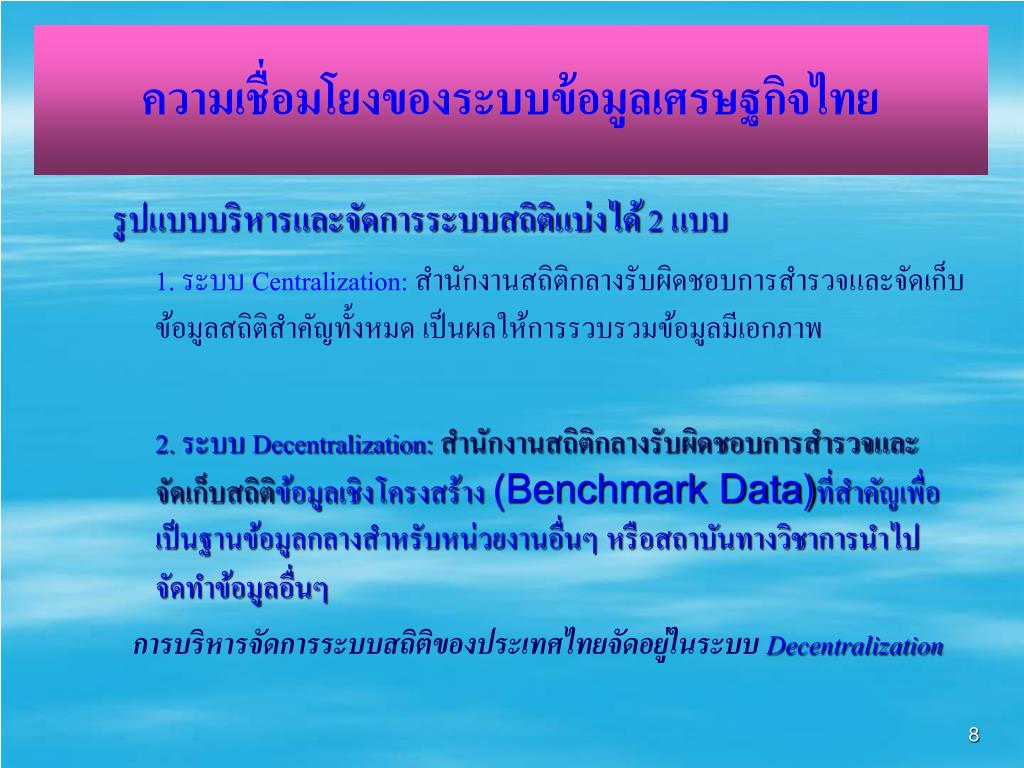 ความเชื่อมโยงของระบบข้อมูลเศรษฐกิจไทย

รูปแบบบริหารและจัดการระบบสถิติแบ่งได้ 2 แบบ

1. ระบบ Centralization: สำนักงานสถิติกลางรับผิดชอบการสำรวจและจัดเก็บข้อมูลสถิติสำคัญทั้งหมด เป็นผลให้การรวบรวมข้อมูลมีเอกภาพ

2. ระบบ Decentralization: สำนักงานสถิติกลางรับผิดชอบการสำรวจและจัดเก็บสถิติข้อมูลเชิงโครงสร้าง (Benchmark Data)ที่สำคัญเพื่อเป็นฐานข้อมูลกลางสำหรับหน่วยงานอื่นๆ หรือสถาบันทางวิชาการนำไปจัดทำข้อมูลอื่นๆ

การบริหารจัดการระบบสถิติของประเทศไทยจัดอยู่ในระบบ Decentralization

8